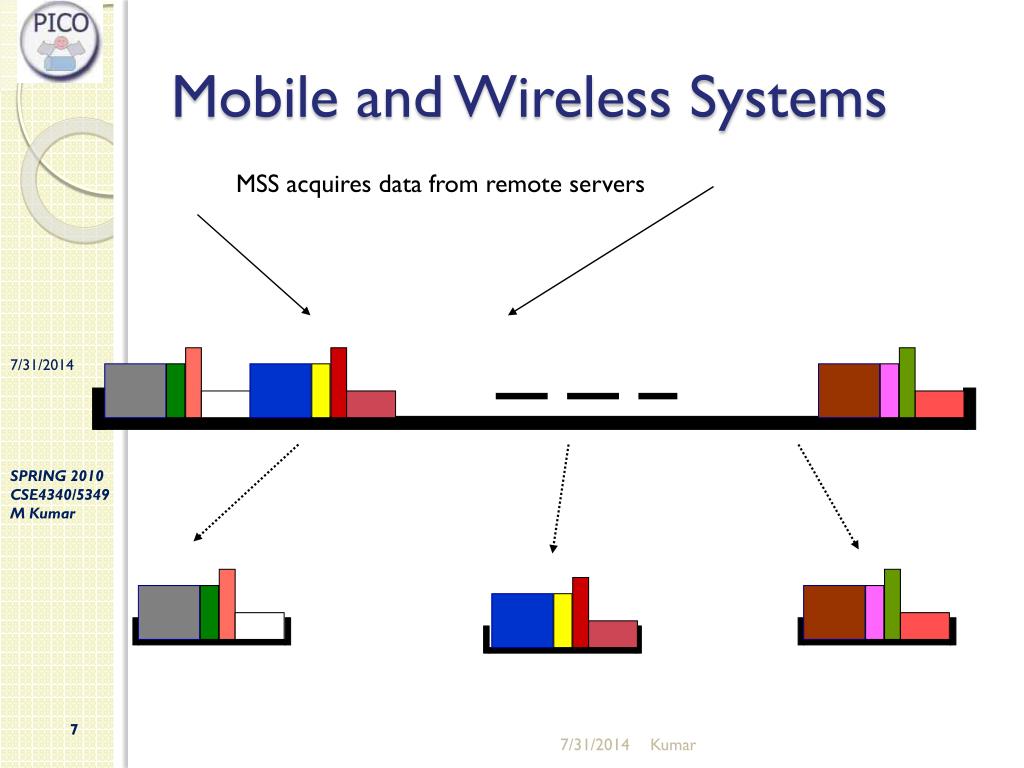 PICO

Mobile and Wireless Systems

MSS acquires data from remote servers

7/31/2014

SPRING 2010
CSE4340/5349
M Kumar

7

7/31/2014 Kumar